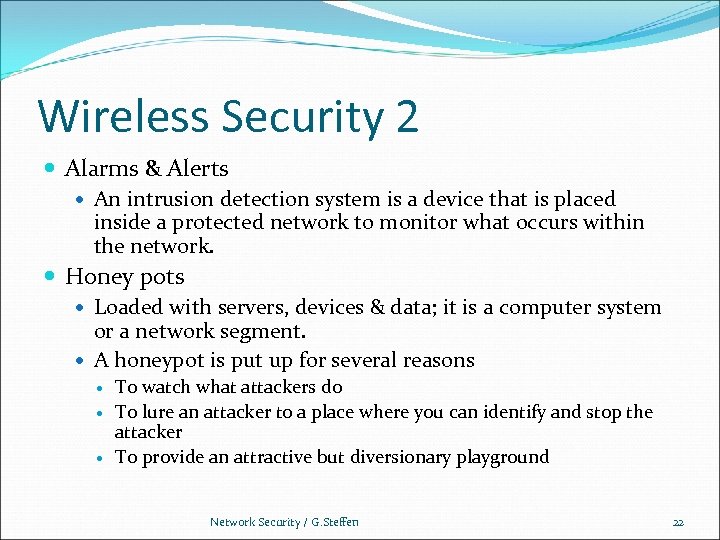 Wireless Security 2

- Alarms & Alerts
  - An intrusion detection system is a device that is placed inside a protected network to monitor what occurs within the network.
- Honey pots
  - Loaded with servers, devices & data; it is a computer system or a network segment.
  - A honeypot is put up for several reasons
    - To watch what attackers do
    - To lure an attacker to a place where you can identify and stop the attacker
    - To provide an attractive but diversionary playground

Network Security / G.Steffen

22